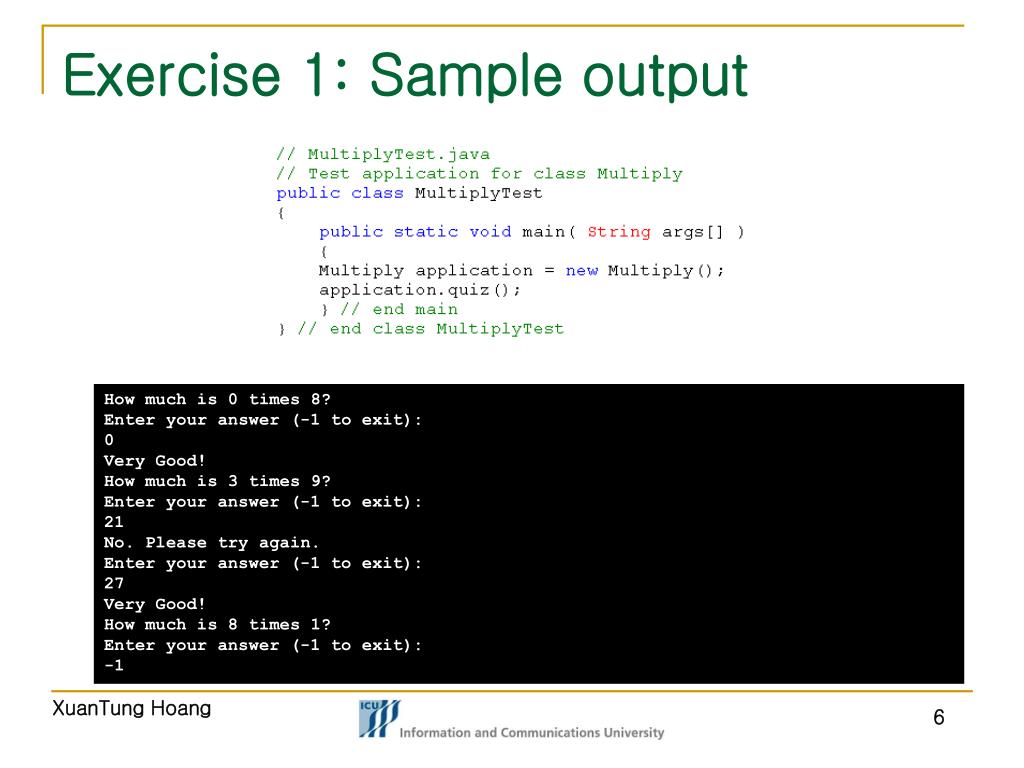 Exercise 1: Sample output

// MultiplyTest.java
// Test application for class Multiply
public class MultiplyTest
{
public static void main( String args[] )
{
Multiply application = new Multiply();
application.quiz();
} // end main
} // end class MultiplyTest

How much is 0 times 8?
Enter your answer (-1 to exit):
0
Very Good!
How much is 3 times 9?
Enter your answer (-1 to exit):
21
No. Please try again.
Enter your answer (-1 to exit):
27
Very Good!
How much is 8 times 1?
Enter your answer (-1 to exit):
-1

XuanTung Hoang

ICU

Information and Communications University

6